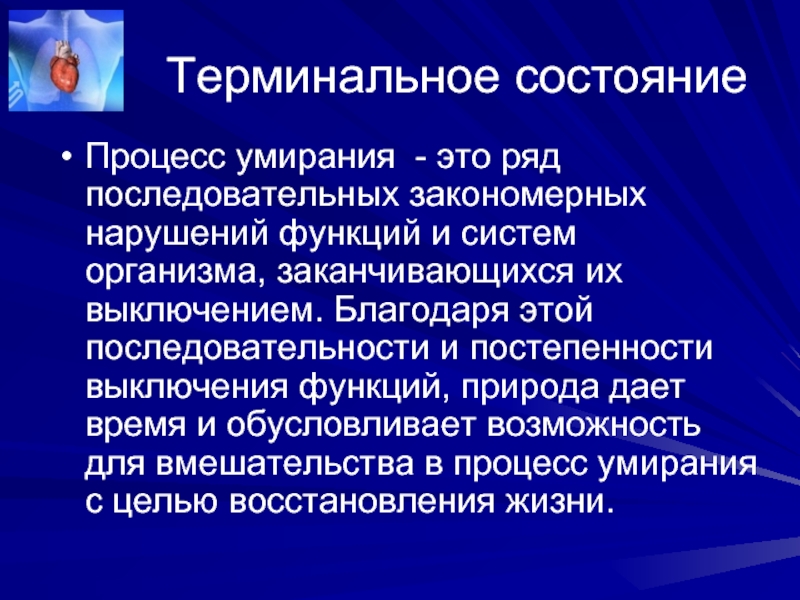 Терминальное состояние

• Процесс умирания  - это ряд последовательных закономерных нарушений функций и систем организма, заканчивающихся их выключением. Благодаря этой последовательности и постепенности выключения функций, природа дает время и обусловливает возможность для вмешательства в процесс умирания с целью восстановления жизни.